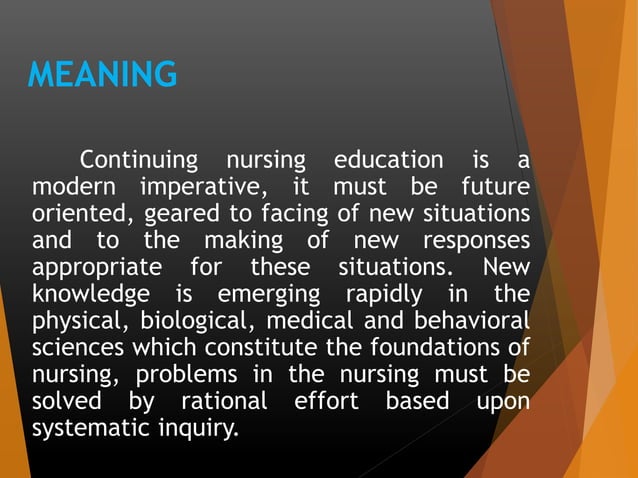 MEANING

Continuing nursing education is a modern imperative, it must be future oriented, geared to facing of new situations and to the making of new responses appropriate for these situations. New knowledge is emerging rapidly in the physical, biological, medical and behavioral sciences which constitute the foundations of nursing, problems in the nursing must be solved by rational effort based upon systematic inquiry.